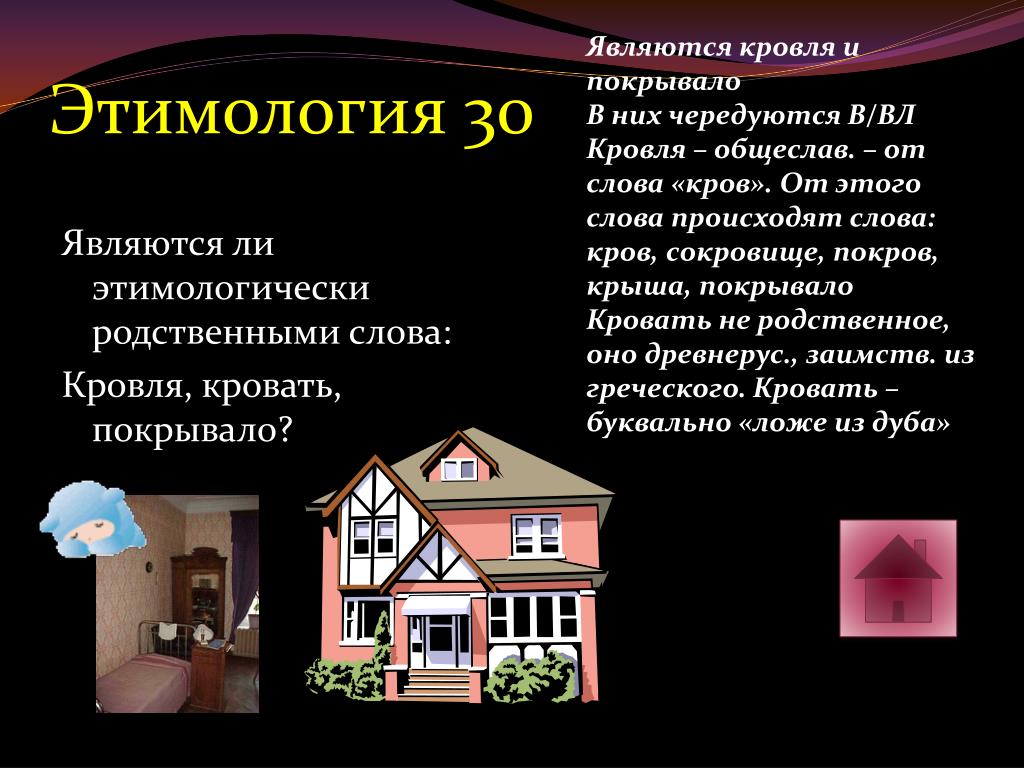 Этимология 30

Являются ли этимологически родственными слова:

Кровля, кровать, покрывало?

Являются кровля и покрывало
В них чередуются В/ВЛ
Кровля – общеслав. – от слова «кров». От этого слова происходят слова: кров, сокровище, покров, крыша, покрывало
Кровать не родственное, оно древнерус., заимств. из греческого. Кровать – буквально «ложе из дуба»